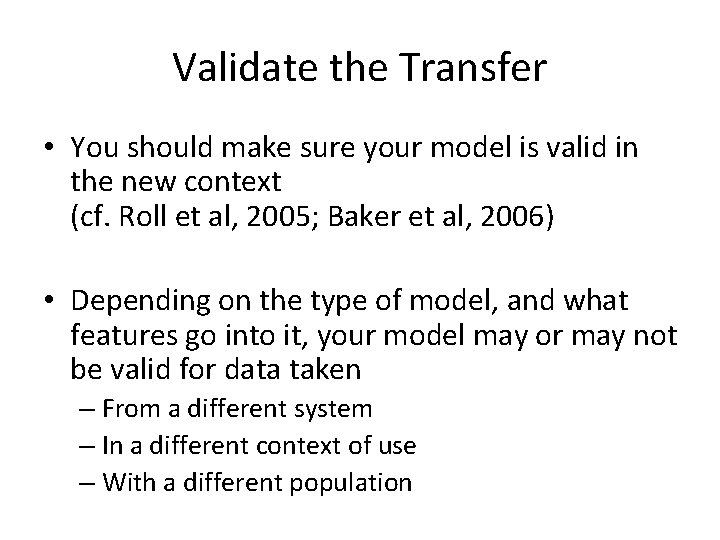 Validate the Transfer

• You should make sure your model is valid in the new context
(cf. Roll et al, 2005; Baker et al, 2006)

• Depending on the type of model, and what features go into it, your model may or may not be valid for data taken
– From a different system
– In a different context of use
– With a different population